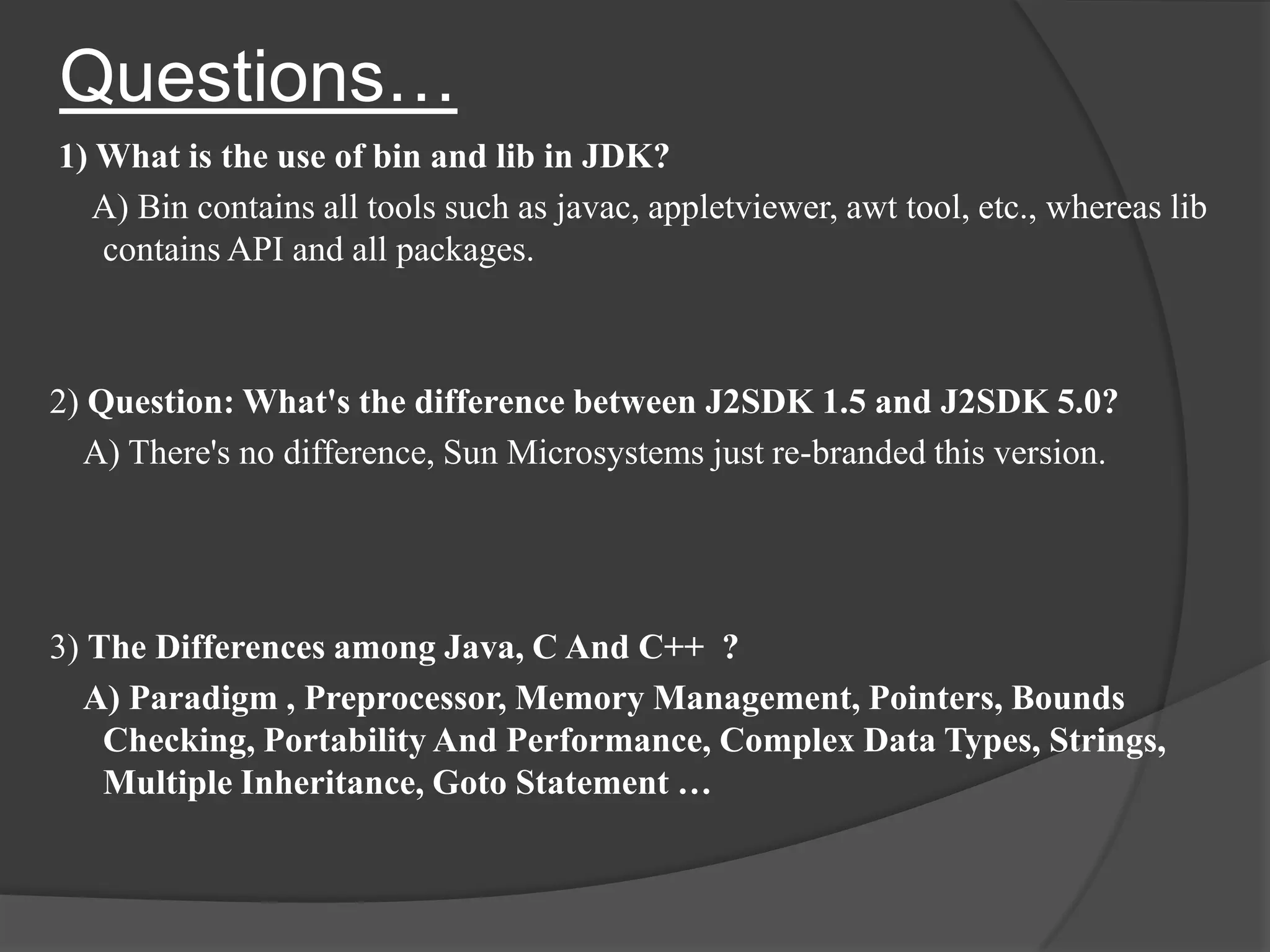 Questions…

1) What is the use of bin and lib in JDK?

A) Bin contains all tools such as javac, appletviewer, awt tool, etc., whereas lib contains API and all packages.

2) Question: What's the difference between J2SDK 1.5 and J2SDK 5.0?

A) There's no difference, Sun Microsystems just re-branded this version.

3) The Differences among Java, C And C++ ?

A) Paradigm , Preprocessor, Memory Management, Pointers, Bounds Checking, Portability And Performance, Complex Data Types, Strings, Multiple Inheritance, Goto Statement …